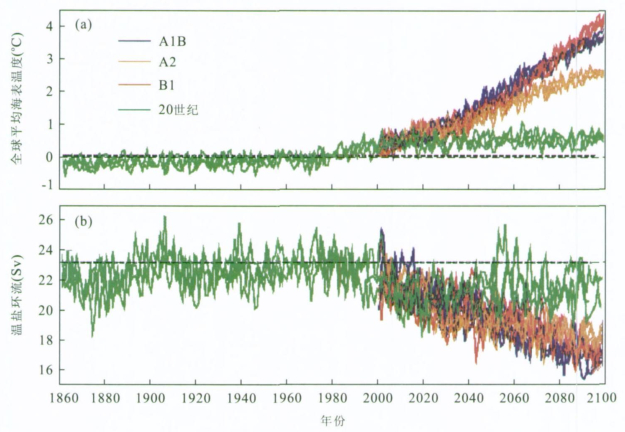 (a)

A1B

A2

B1

20世纪

全球平均海表温度(°C)

4

3

2

1

0

-1

(b)

温盐环流(Sv)

26

24

22

20

18

16

1860 1880 1900 1920 1940 1960 1980 2000 2020 2040 2060 2080 2100

年份